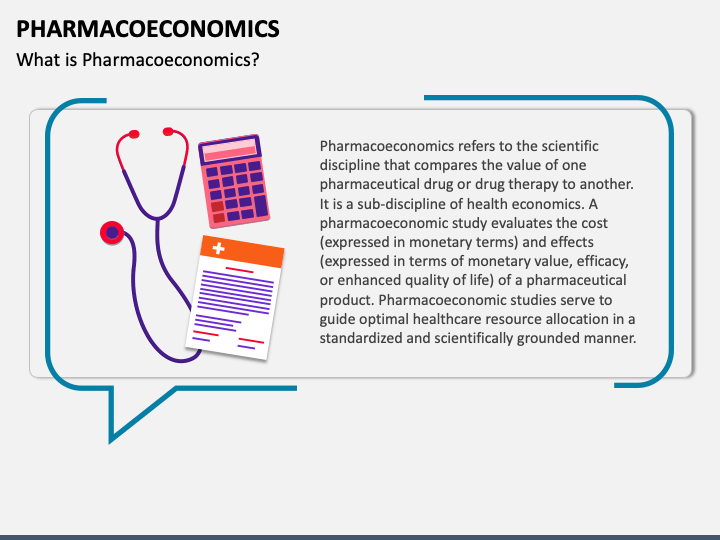 PHARMACOECONOMICS

What is Pharmacoeconomics?

Pharmacoeconomics refers to the scientific discipline that compares the value of one pharmaceutical drug or drug therapy to another. It is a sub-discipline of health economics. A pharmacoeconomic study evaluates the cost (expressed in monetary terms) and effects (expressed in terms of monetary value, efficacy, or enhanced quality of life) of a pharmaceutical product. Pharmacoeconomic studies serve to guide optimal healthcare resource allocation in a standardized and scientifically grounded manner.